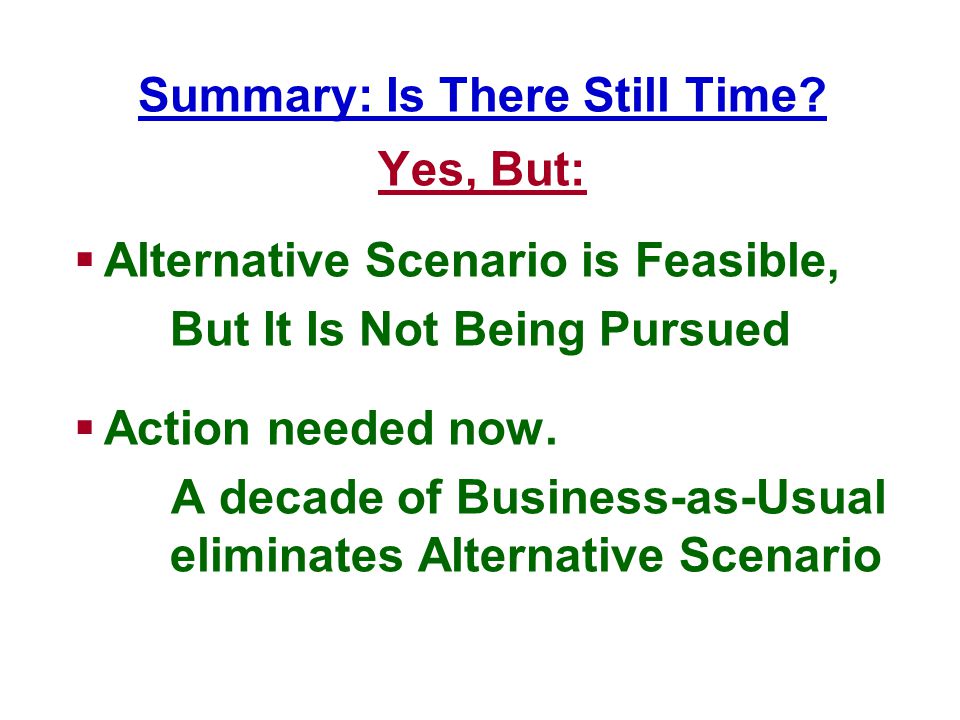 Summary: Is There Still Time?

Yes, But:

▪ Alternative Scenario is Feasible, But It Is Not Being Pursued

▪ Action needed now.
A decade of Business-as-Usual eliminates Alternative Scenario